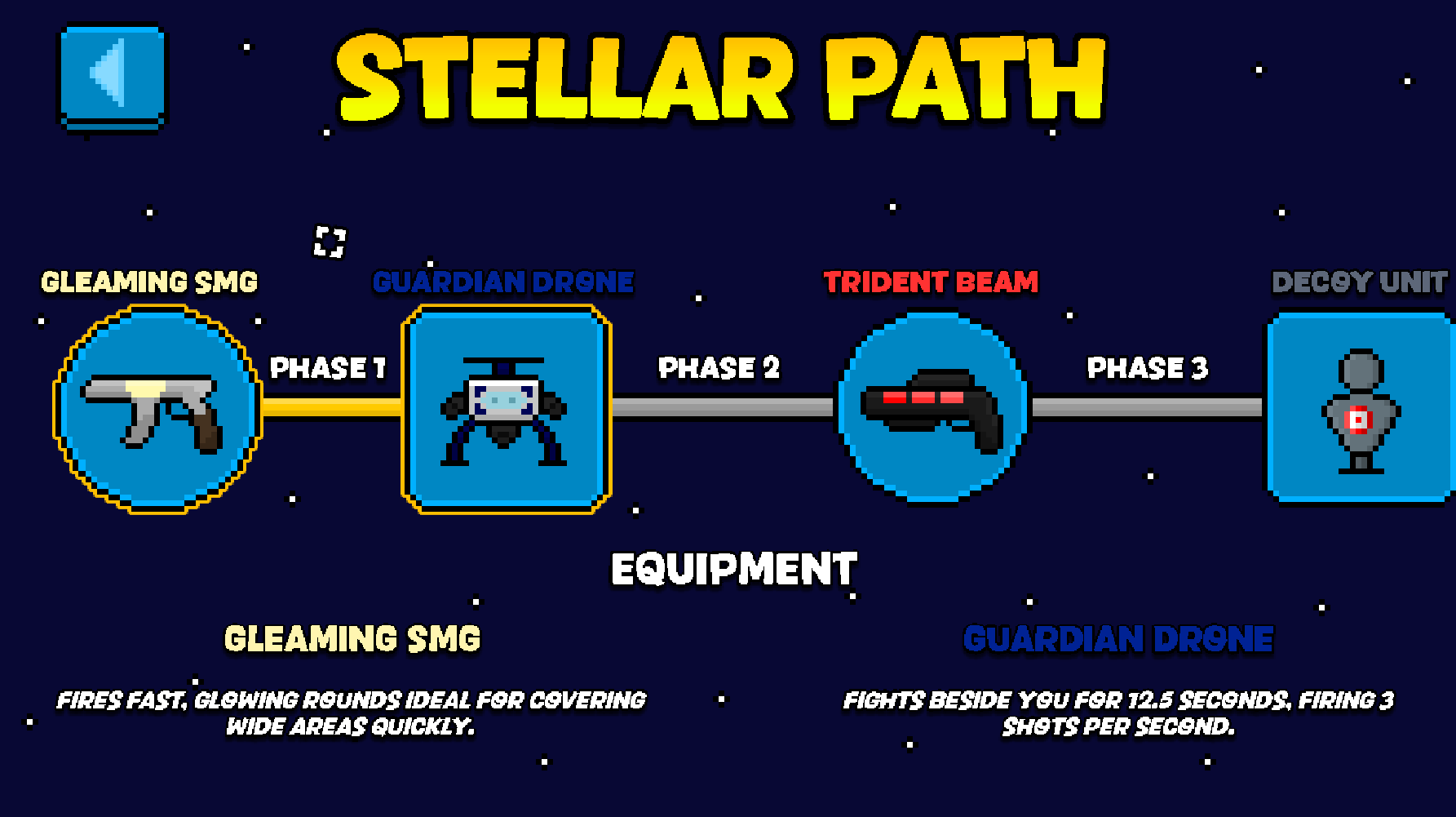 STELLAR PATH

GLEAMING SMG

GUARDIAN DRONE

TRIDENT BEAM

DECOY UNIT

PHASE 1

PHASE 2

PHASE 3

EQUIPMENT

GLEAMING SMG

FIRES FAST, GLOWING ROUNDS IDEAL FOR COVERING WIDE AREAS QUICKLY.

GUARDIAN DRONE

FIGHTS BESIDE YOU FOR 12.5 SECONDS, FIRING 3 SHOTS PER SECOND.